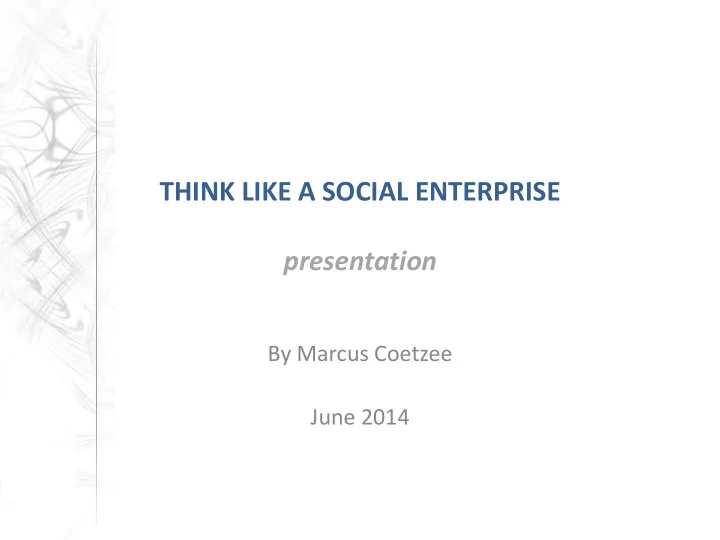 THINK LIKE A SOCIAL ENTERPRISE

presentation

By Marcus Coetzee

June 2014